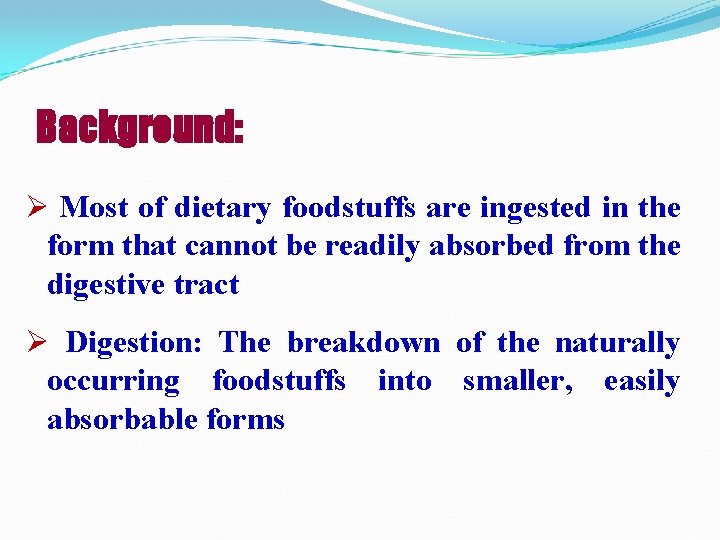 Background:

➢ Most of dietary foodstuffs are ingested in the form that cannot be readily absorbed from the digestive tract

➢ Digestion: The breakdown of the naturally occurring foodstuffs into smaller, easily absorbable forms